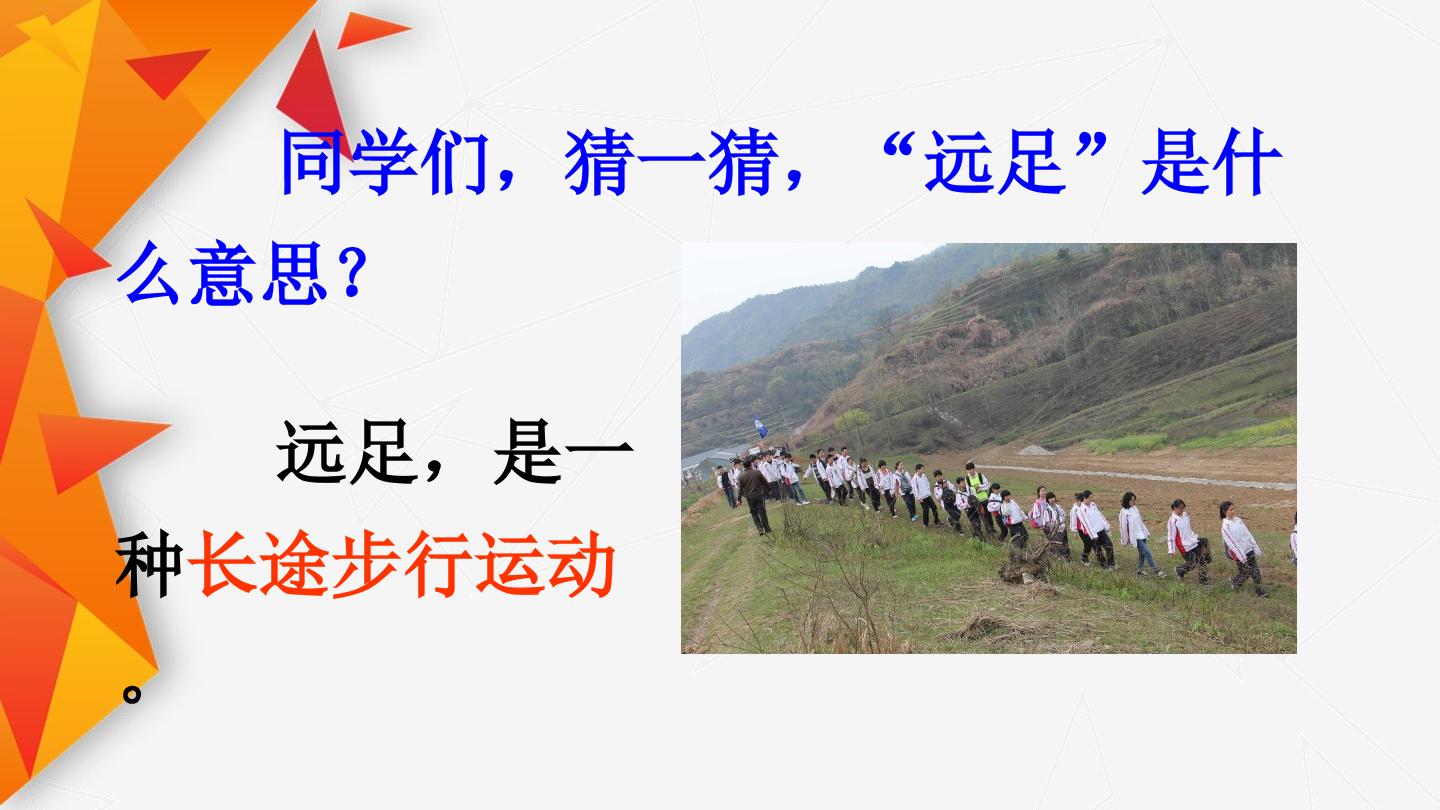 同学们，猜一猜，“远足”是什么意思？

远足，是一种长途步行运动。